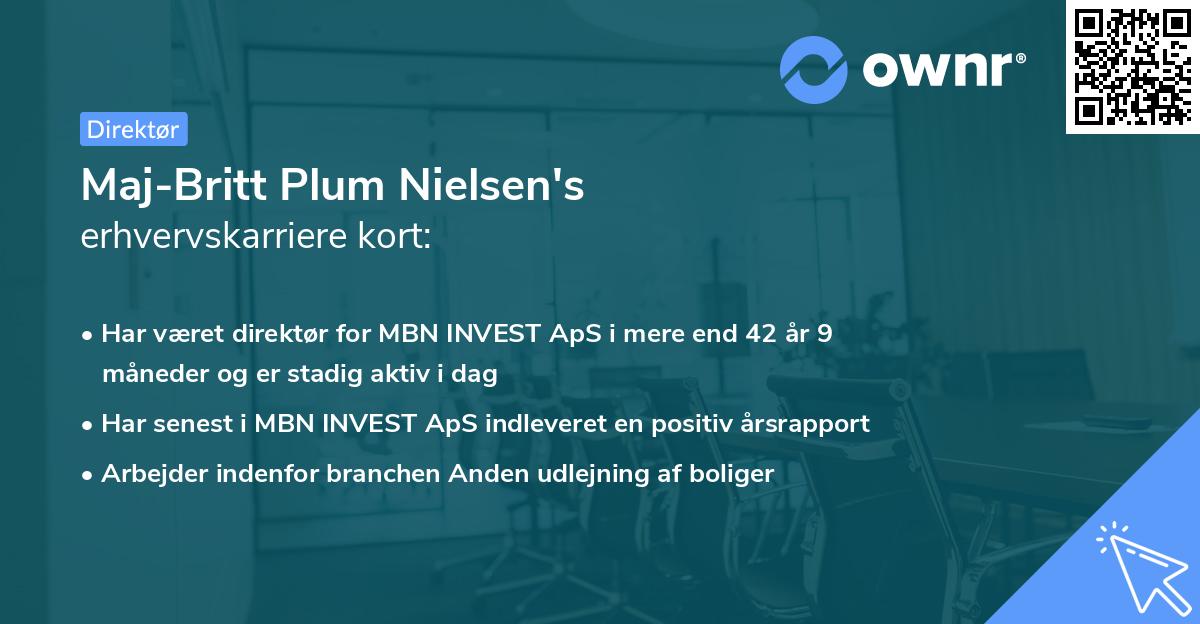 ownr®

Direktør

Maj-Britt Plum Nielsen's
erhvervskarriere kort:

• Har været direktør for MBN INVEST ApS i mere end 42 år 9 måneder og er stadig aktiv i dag
• Har senest i MBN INVEST ApS indleveret en positiv årsrapport
• Arbejder indenfor branchen Anden udlejning af boliger